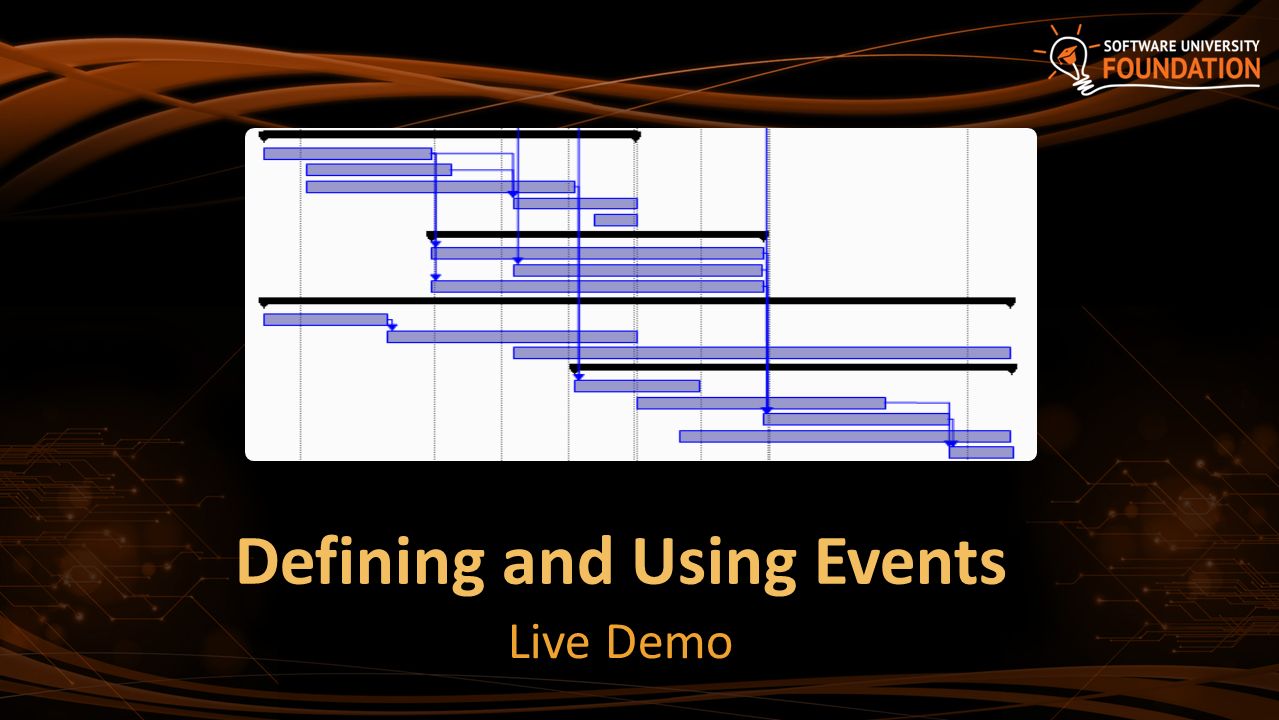 SOFTWARE UNIVERSITY
FOUNDATION

Defining and Using Events

Live Demo